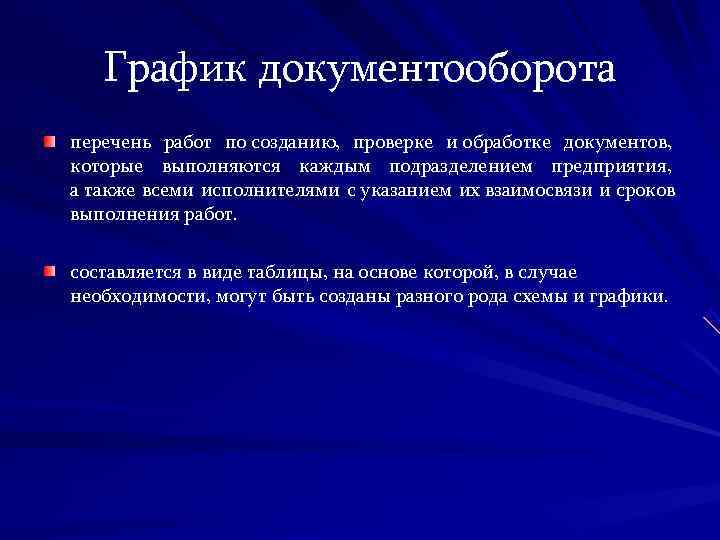 График документооборота

перечень работ по созданию, проверке и обработке документов, которые выполняются каждым подразделением предприятия, а также всеми исполнителями с указанием их взаимосвязи и сроков выполнения работ.

составляется в виде таблицы, на основе которой, в случае необходимости, могут быть созданы разного рода схемы и графики.